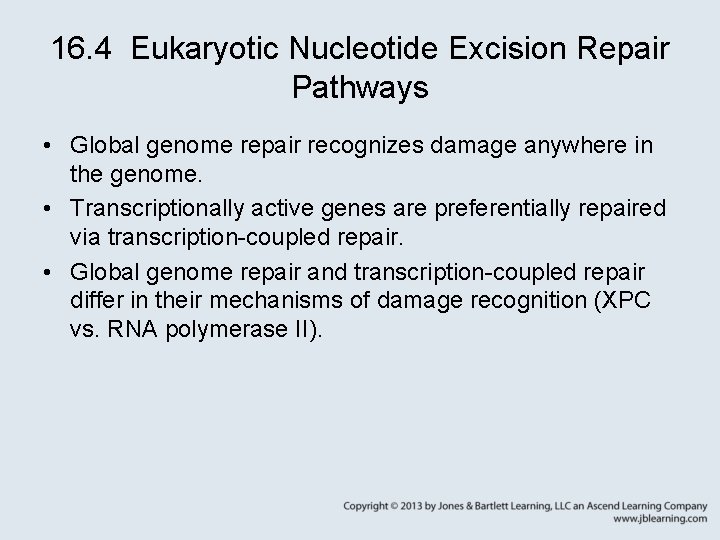 16.4 Eukaryotic Nucleotide Excision Repair Pathways

• Global genome repair recognizes damage anywhere in the genome.

• Transcriptionally active genes are preferentially repaired via transcription-coupled repair.

• Global genome repair and transcription-coupled repair differ in their mechanisms of damage recognition (XPC vs. RNA polymerase II).

Copyright © 2013 by Jones & Bartlett Learning, LLC an Ascend Learning Company
www.jblearning.com